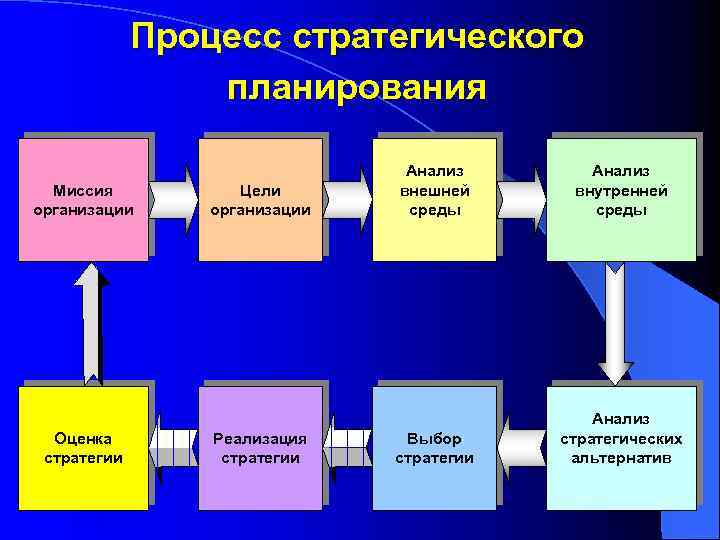 Процесс стратегического планирования

Миссия организации

Цели организации

Анализ внешней среды

Анализ внутренней среды

Анализ стратегических альтернатив

Выбор стратегии

Реализация стратегии

Оценка стратегии